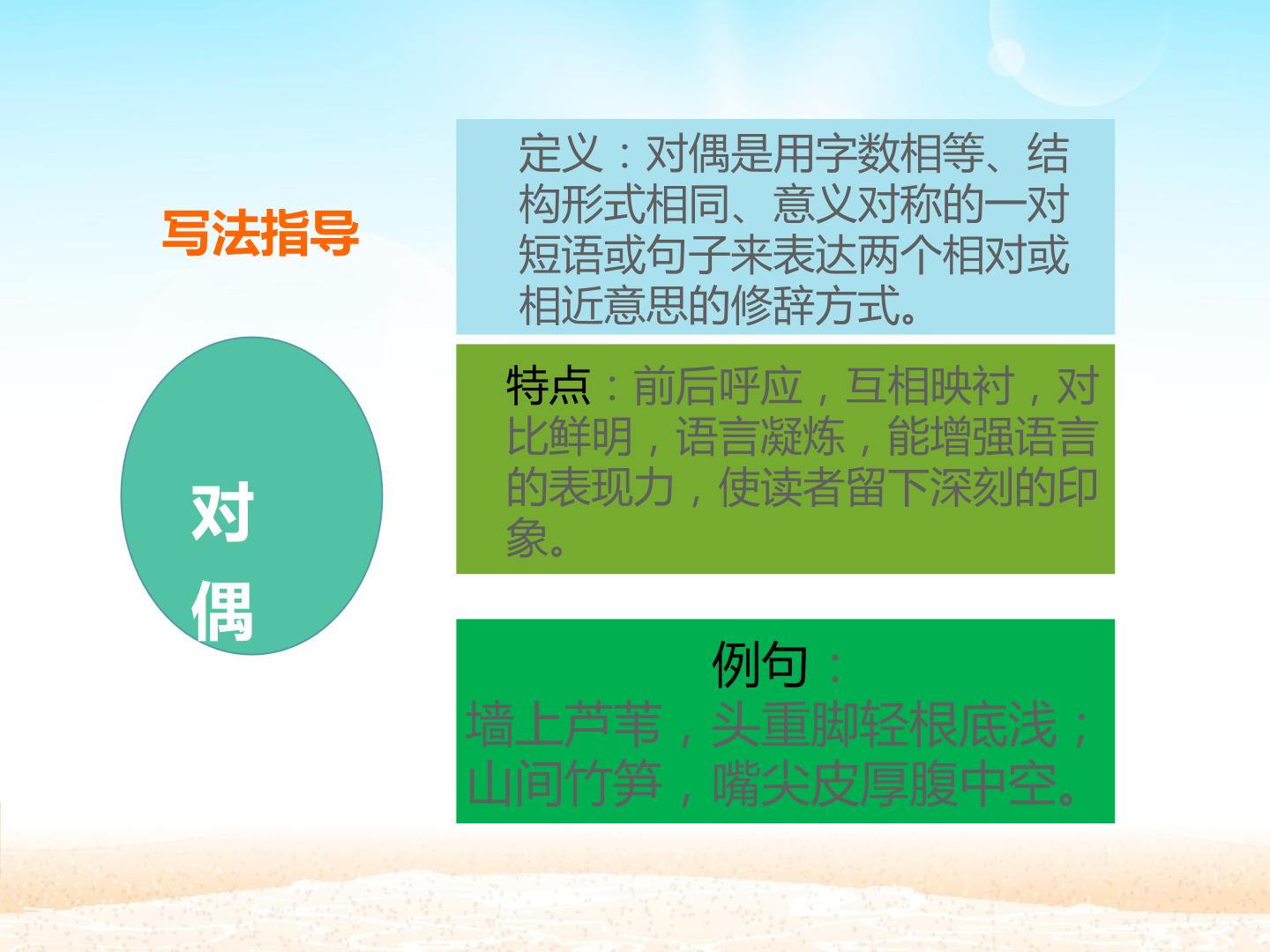 写法指导

对偶

定义：对偶是用字数相等、结构形式相同、意义对称的一对短语或句子来表达两个相对或相近意思的修辞方式。

特点：前后呼应，互相映衬，对比鲜明，语言凝炼，能增强语言的表现力，使读者留下深刻的印象。

例句：
墙上芦苇，头重脚轻根底浅；
山间竹笋，嘴尖皮厚腹中空。